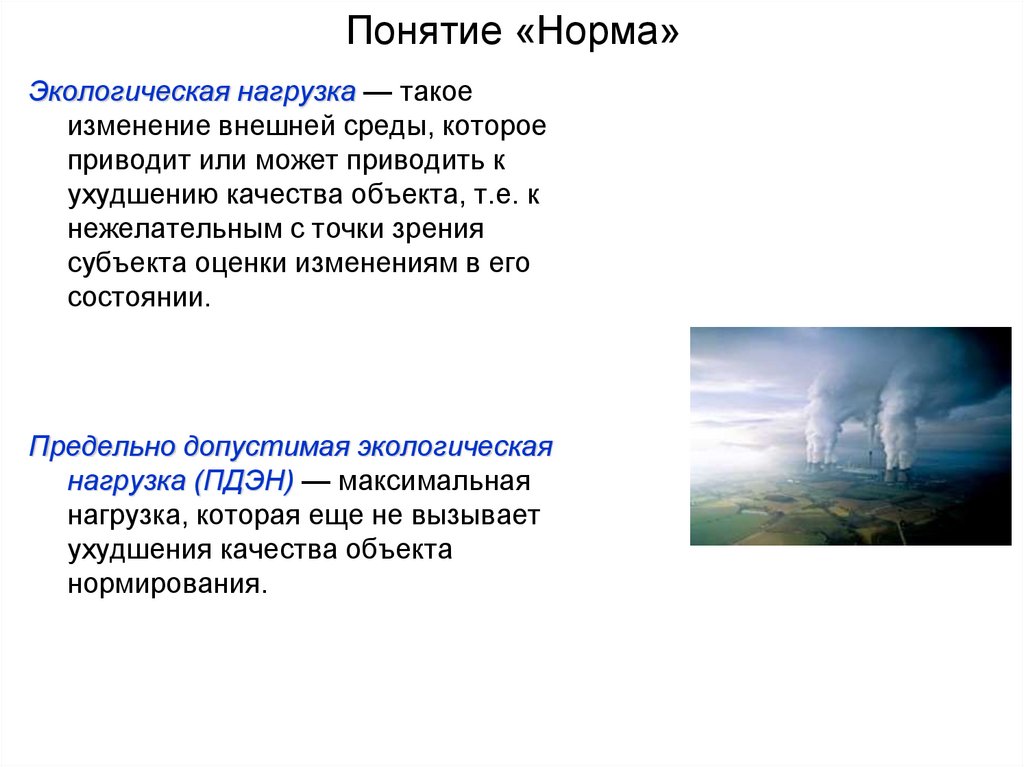 Понятие «Норма»

Экологическая нагрузка — такое изменение внешней среды, которое приводит или может приводить к ухудшению качества объекта, т.е. к нежелательным с точки зрения субъекта оценки изменениям в его состоянии.

Предельно допустимая экологическая нагрузка (ПДЭН) — максимальная нагрузка, которая еще не вызывает ухудшения качества объекта нормирования.